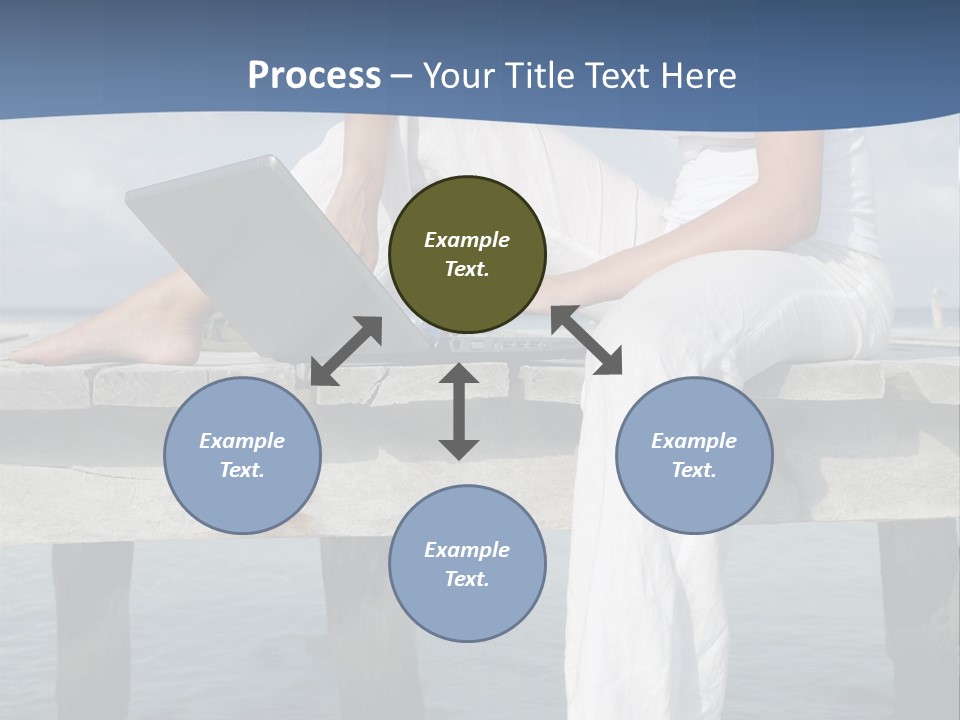 Process – Your Title Text Here

Example Text.

Example Text.

Example Text.

Example Text.